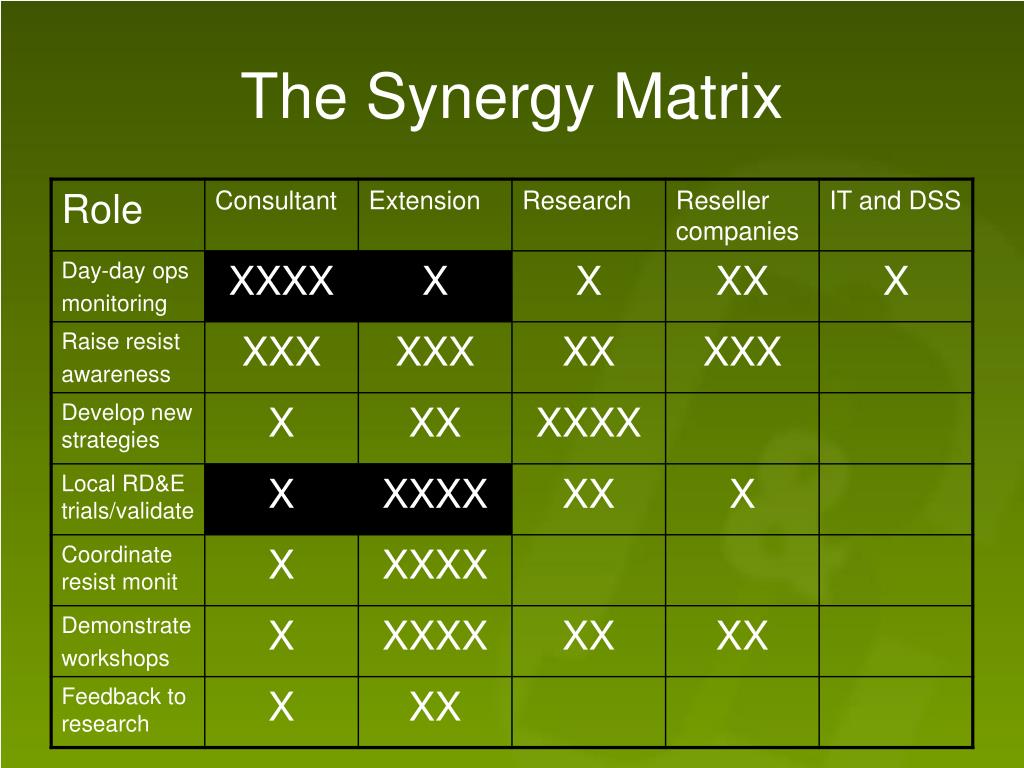 The Synergy Matrix

| Role | Consultant | Extension | Research | Reseller companies | IT and DSS |
|---|---|---|---|---|---|
| Day-day ops monitoring | XXXX | X | X | XX | X |
| Raise resist awareness | XXX | XXX | XX | XXX | |
| Develop new strategies | X | XX | XXXX | | |
| Local RD&E trials/validate | X | XXXX | XX | X | |
| Coordinate resist monit | X | XXXX | | | |
| Demonstrate workshops | X | XXXX | XX | XX | |
| Feedback to research | X | XX | | | |